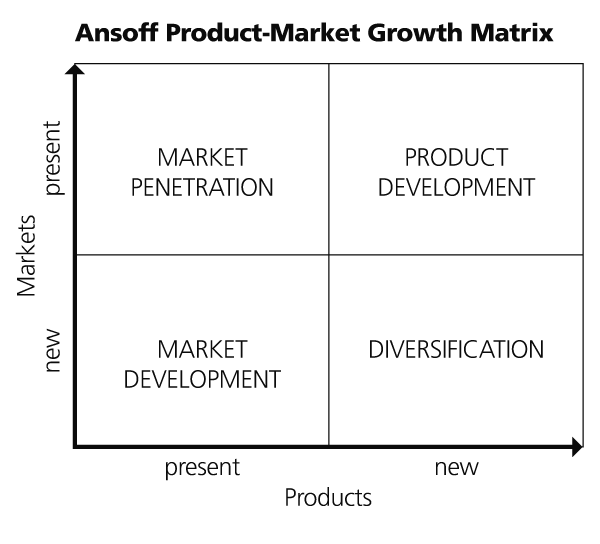 Ansoff Product-Market Growth Matrix

Markets

present

new

MARKET PENETRATION

PRODUCT DEVELOPMENT

MARKET DEVELOPMENT

DIVERSIFICATION

present

new

Products